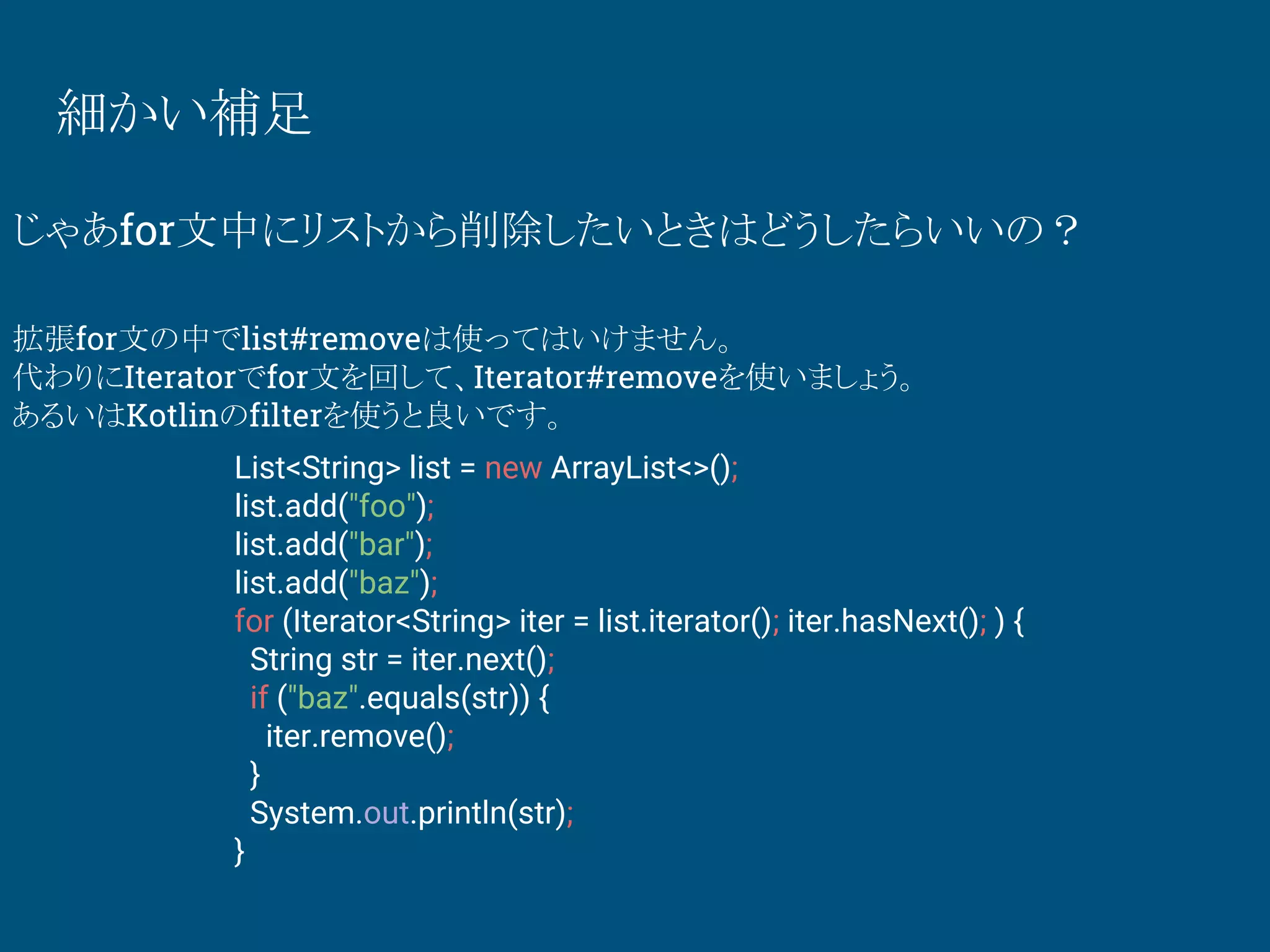 細かい補足

じゃあfor文中にリストから削除したいときはどうしたらいいの？

拡張for文の中でlist#removeは使ってはいけません。
代わりにIteratorでfor文を回して、Iterator#removeを使いましょう。
あるいはKotlinのfilterを使うと良いです。

List<String> list = new ArrayList<>();
list.add("foo");
list.add("bar");
list.add("baz");
for (Iterator<String> iter = list.iterator(); iter.hasNext(); ) {
  String str = iter.next();
  if ("baz".equals(str)) {
    iter.remove();
  }
  System.out.println(str);
}